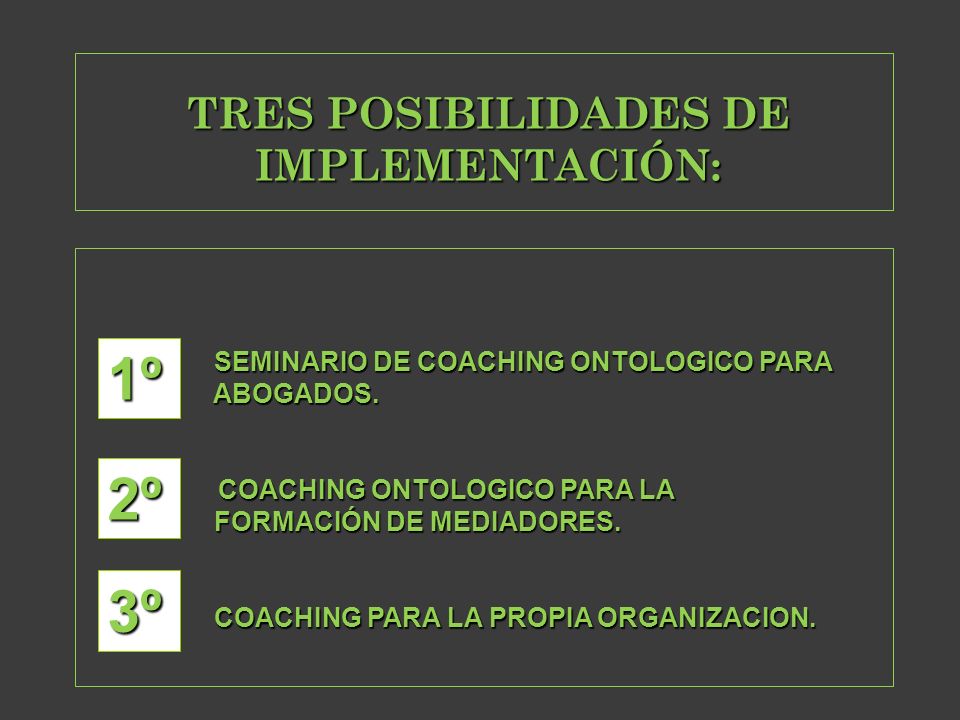 TRES POSIBILIDADES DE IMPLEMENTACIÓN:

1º

SEMINARIO DE COACHING ONTOLOGICO PARA ABOGADOS.

2º

COACHING ONTOLOGICO PARA LA FORMACIÓN DE MEDIADORES.

3º

COACHING PARA LA PROPIA ORGANIZACION.